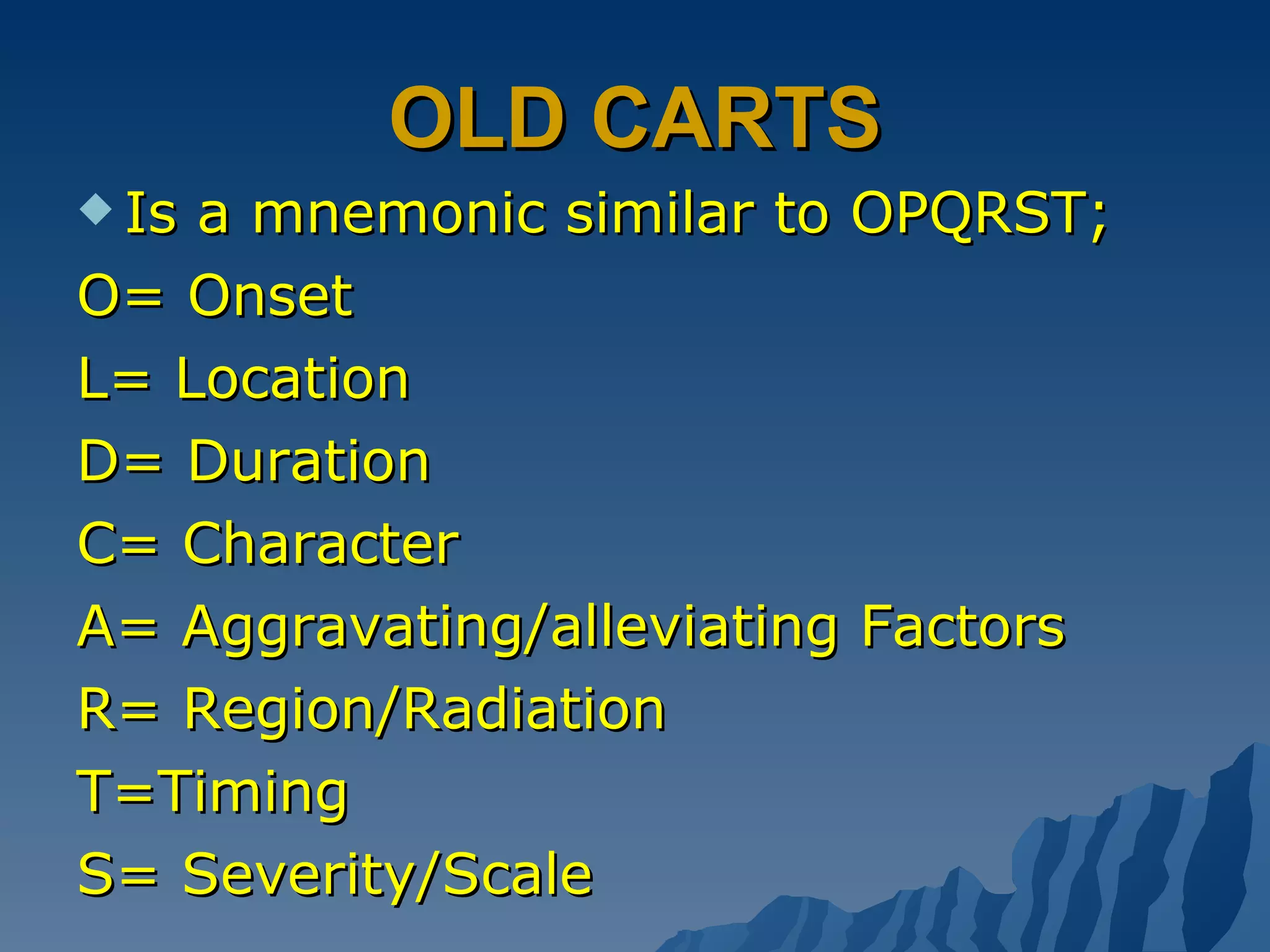 OLD CARTS

Is a mnemonic similar to OPQRST;

O= Onset

L= Location

D= Duration

C= Character

A= Aggravating/alleviating Factors

R= Region/Radiation

T=Timing

S= Severity/Scale